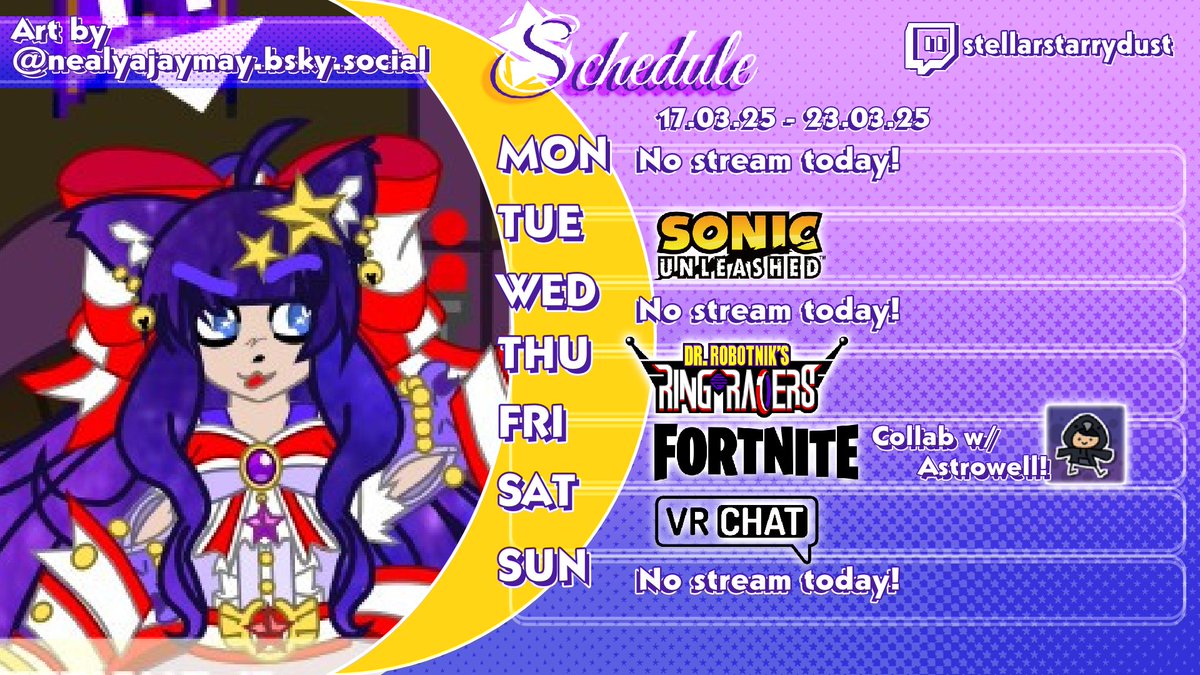 Art by @nealyajaymay.bsky.social

Schedule

stellarstarrydust

17.03.25 - 23.03.25

MON No stream today!

TUE SONIC UNLEASHED

WED No stream today!

THU DR. ROBOTNIK'S RING RACERS

FRI FORTNITE Collab w/ Astrowell!

SAT VR CHAT

SUN No stream today!